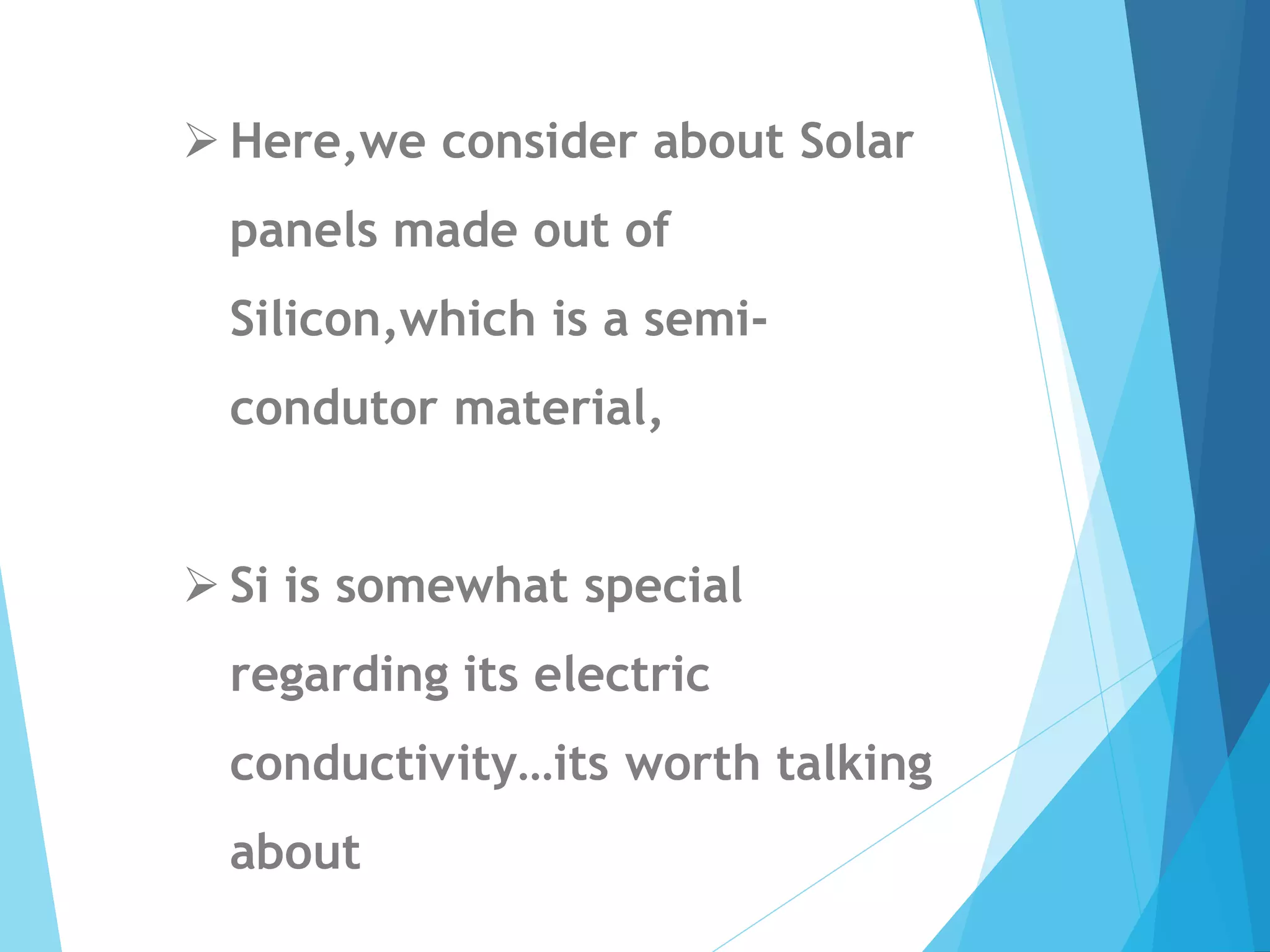 ➢ Here,we consider about Solar panels made out of Silicon,which is a semi-condutor material,

➢ Si is somewhat special regarding its electric conductivity…its worth talking about